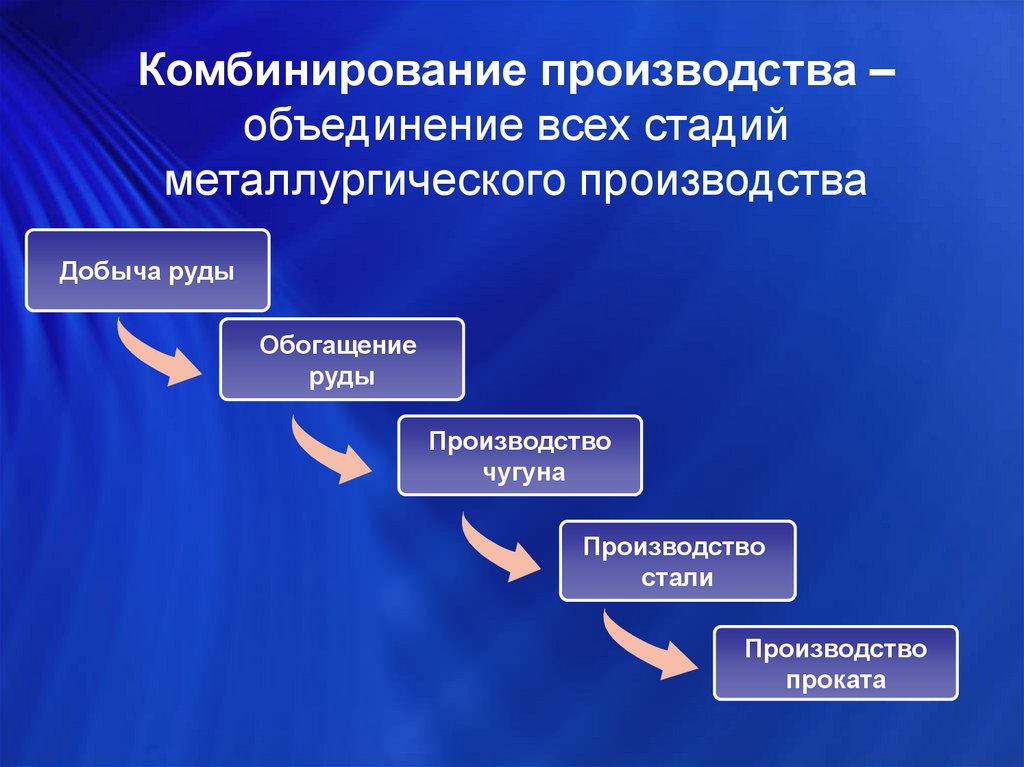 Комбинирование производства – объединение всех стадий металлургического производства

Добыча руды

Обогащение руды

Производство чугуна

Производство стали

Производство проката